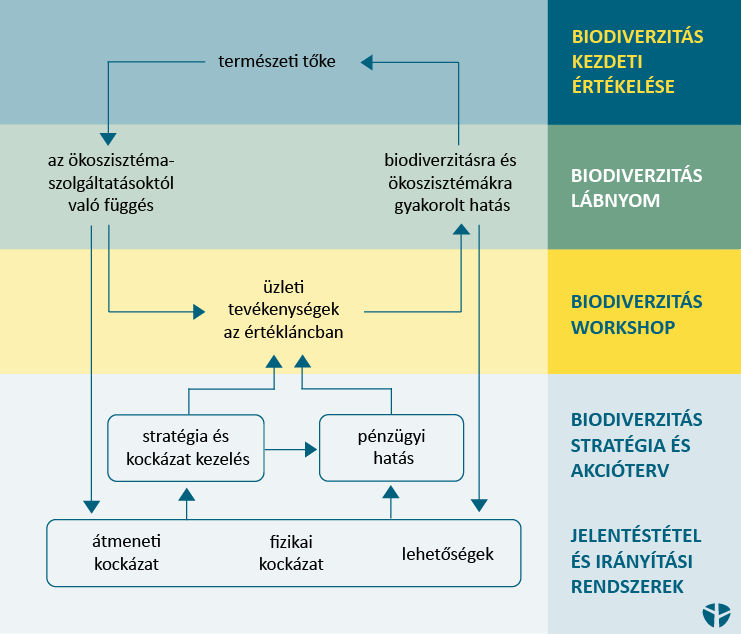 természeti tőke

az ökoszisztéma-szolgáltatásoktól való függés

biodiverzitásra és ökoszisztémákra gyakorolt hatás

üzleti tevékenységek az értékláncban

stratégia és kockázat kezelés

pénzügyi hatás

átmeneti kockázat

fizikai kockázat

lehetőségek

BIODIVERZITÁS KEZDETI ÉRTÉKELÉSE

BIODIVERZITÁS LÁBNYOM

BIODIVERZITÁS WORKSHOP

BIODIVERZITÁS STRATÉGIA ÉS AKCIÓTERV

JELENTÉSTÉTEL ÉS IRÁNYÍTÁSI RENDSZEREK